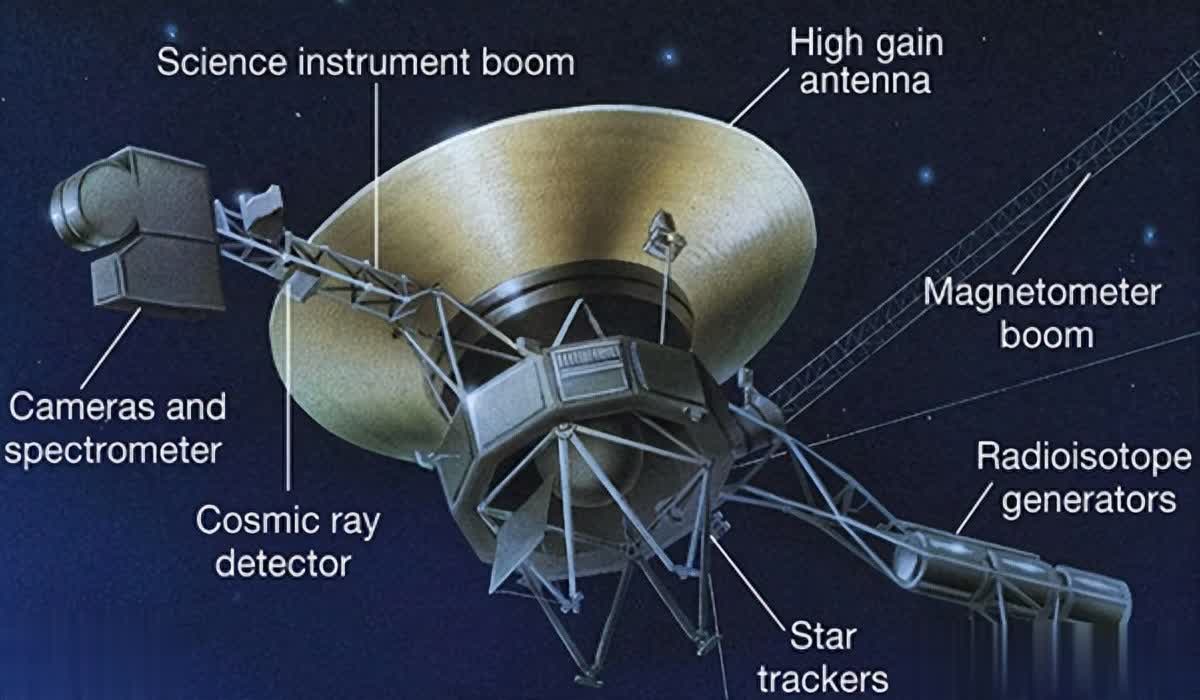 Science instrument boom

High gain antenna

Magnetometer boom

Cameras and spectrometer

Cosmic ray detector

Radioisotope generators

Star trackers